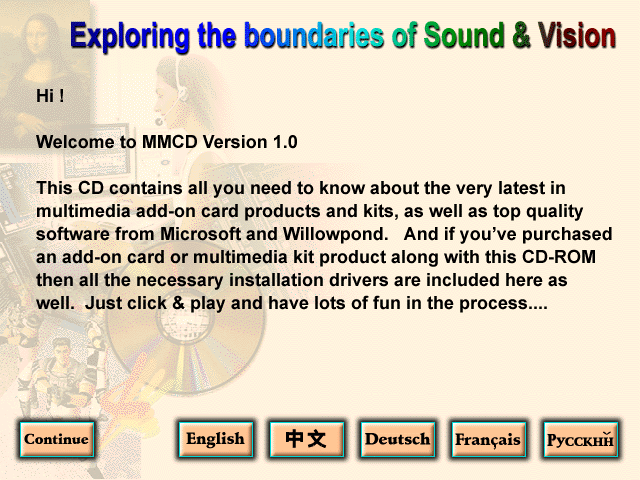 Exploring the boundaries of Sound & Vision

Hi !

Welcome to MMCD Version 1.0

This CD contains all you need to know about the very latest in multimedia add-on card products and kits, as well as top quality software from Microsoft and Willowpond.   And if you've purchased an add-on card or multimedia kit product along with this CD-ROM then all the necessary installation drivers are included here as well.  Just click & play and have lots of fun in the process....

Continue

English

中文

Deutsch

Français

Русскнй